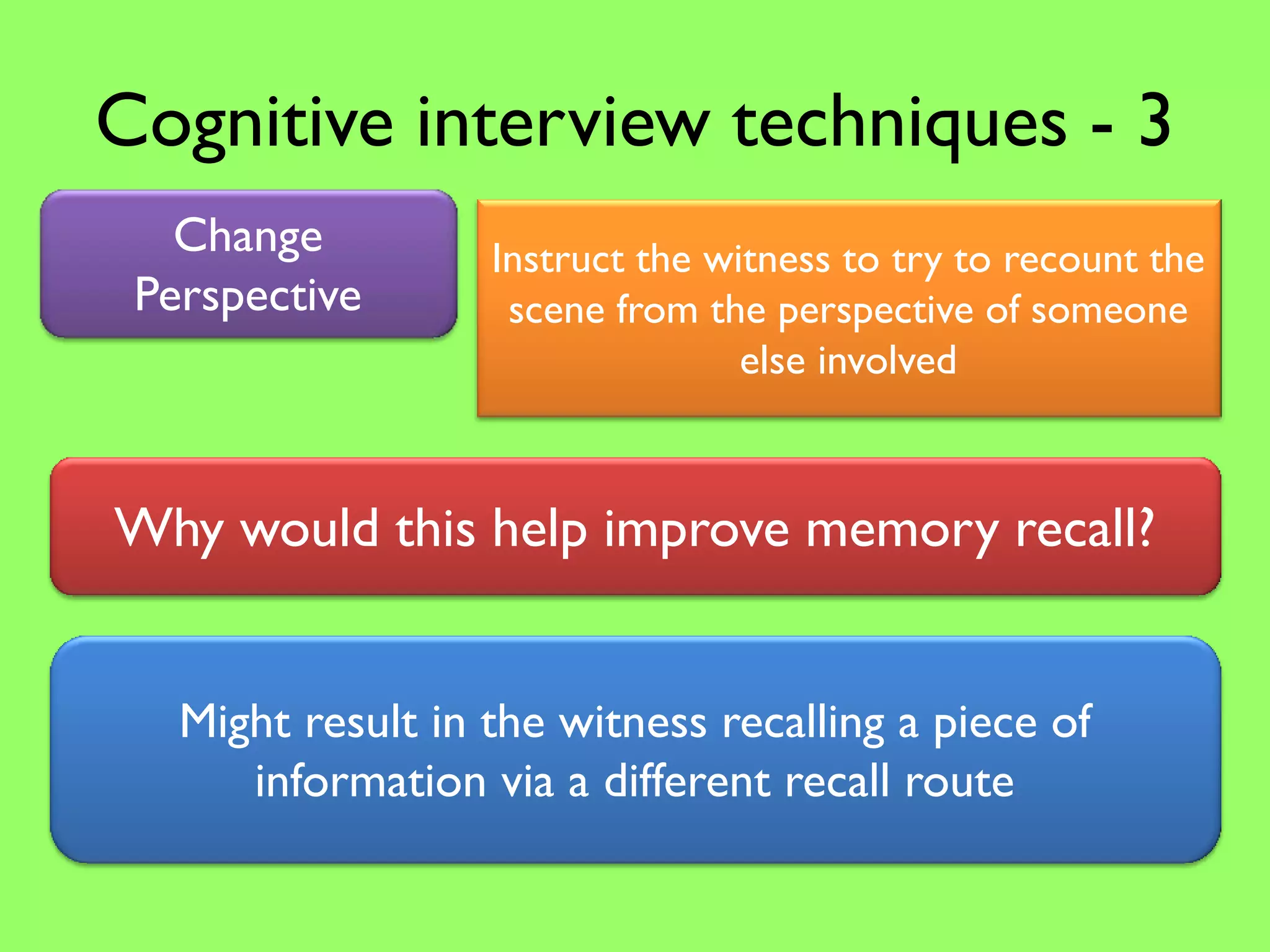 Cognitive interview techniques - 3

Change Perspective

Instruct the witness to try to recount the scene from the perspective of someone else involved

Why would this help improve memory recall?

Might result in the witness recalling a piece of information via a different recall route